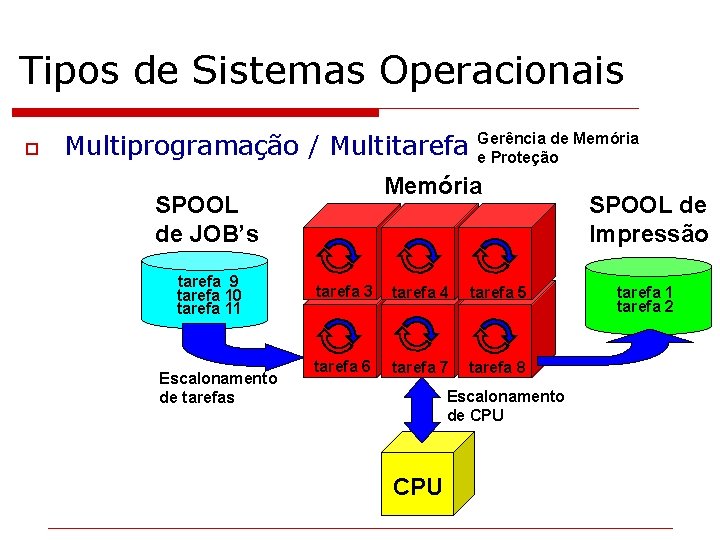 Tipos de Sistemas Operacionais

Multiprogramação / Multitarefa

Gerência de Memória e Proteção

Memória

SPOOL de JOB's

tarefa 9
tarefa 10
tarefa 11

tarefa 3
tarefa 4
tarefa 5
tarefa 6
tarefa 7
tarefa 8

SPOOL de Impressão

tarefa 1
tarefa 2

Escalonamento de tarefas

Escalonamento de CPU

CPU